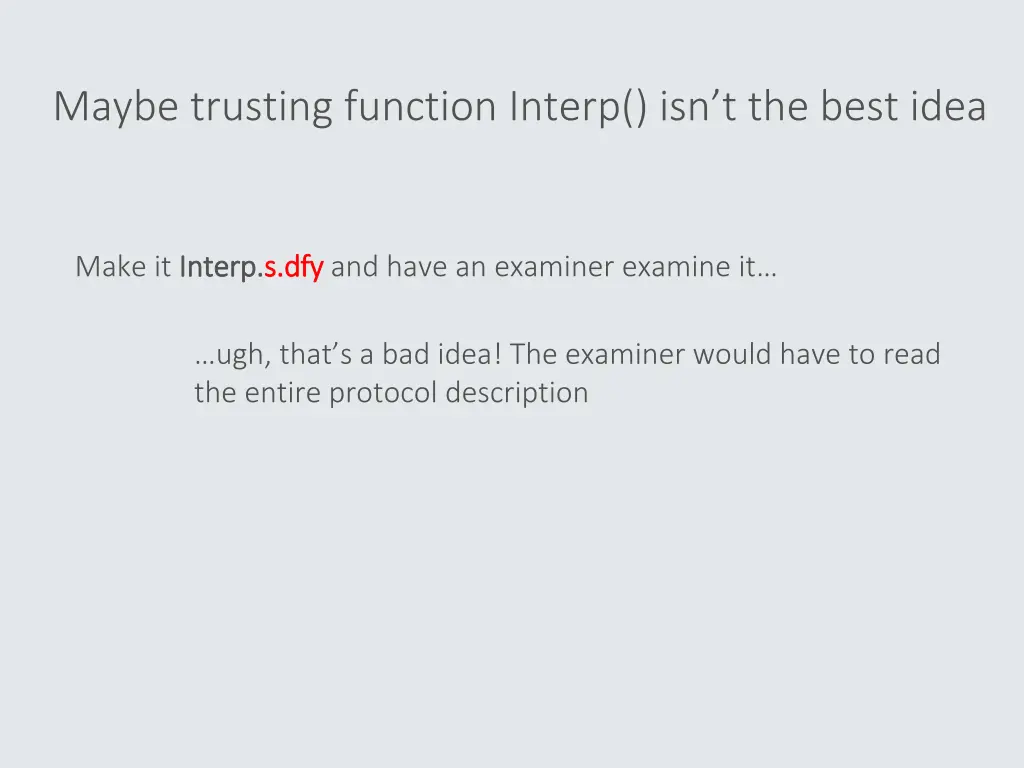 Maybe trusting function Interp() isn’t the best idea

Make it Interp.s.dfy and have an examiner examine it…

…ugh, that’s a bad idea! The examiner would have to read the entire protocol description